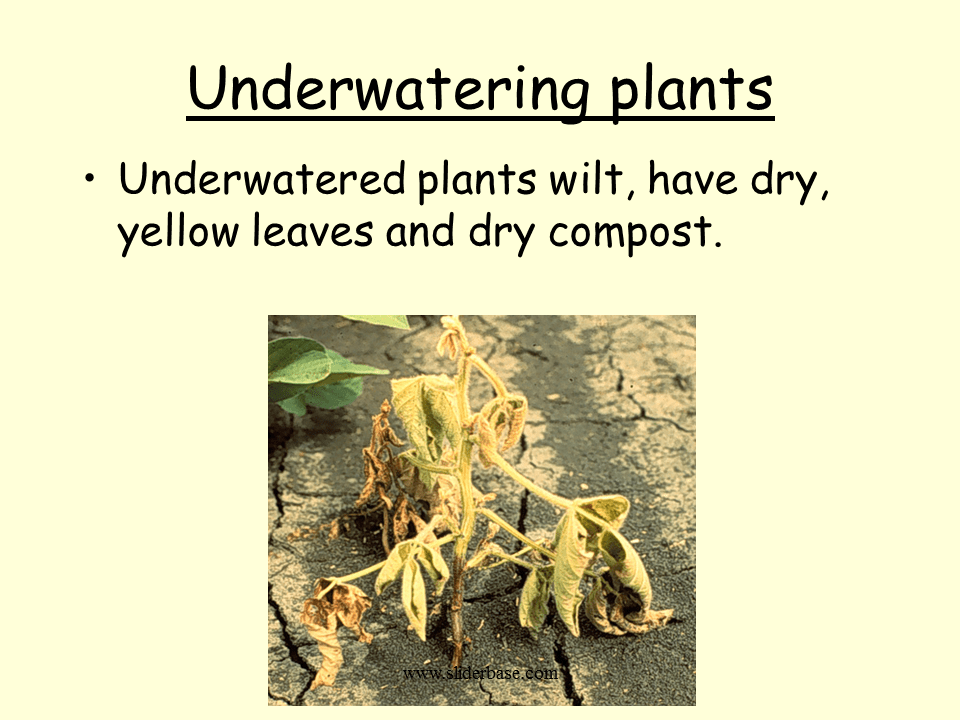 Underwatering plants

• Underwatered plants wilt, have dry, yellow leaves and dry compost.

www.sliderbase.com